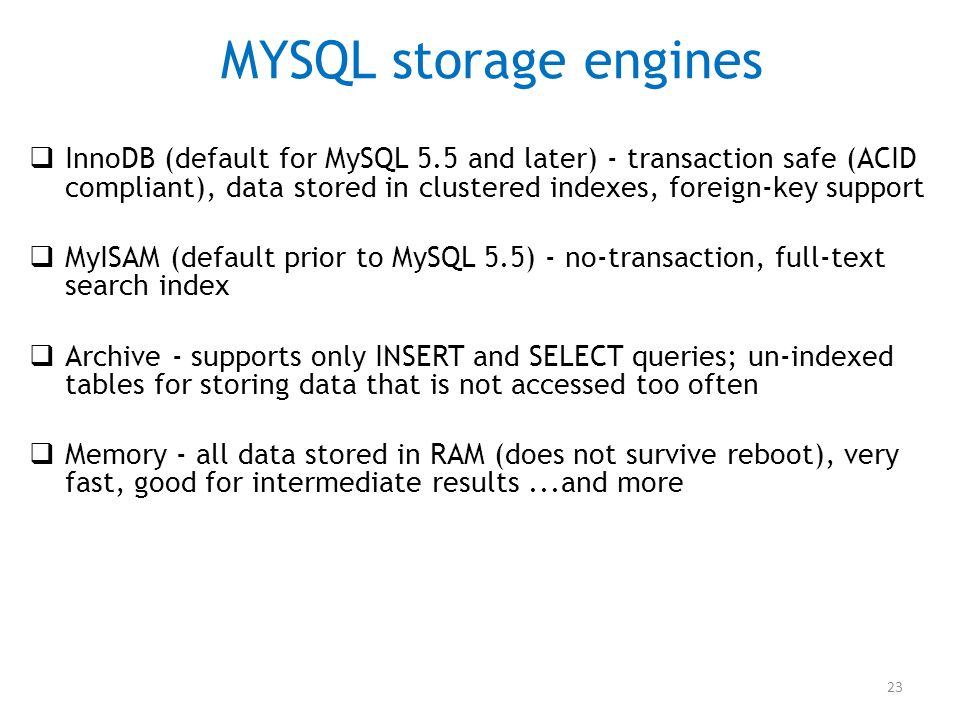 MYSQL storage engines

❑ InnoDB (default for MySQL 5.5 and later) - transaction safe (ACID compliant), data stored in clustered indexes, foreign-key support

❑ MyISAM (default prior to MySQL 5.5) - no-transaction, full-text search index

❑ Archive - supports only INSERT and SELECT queries; un-indexed tables for storing data that is not accessed too often

❑ Memory - all data stored in RAM (does not survive reboot), very fast, good for intermediate results ...and more

23